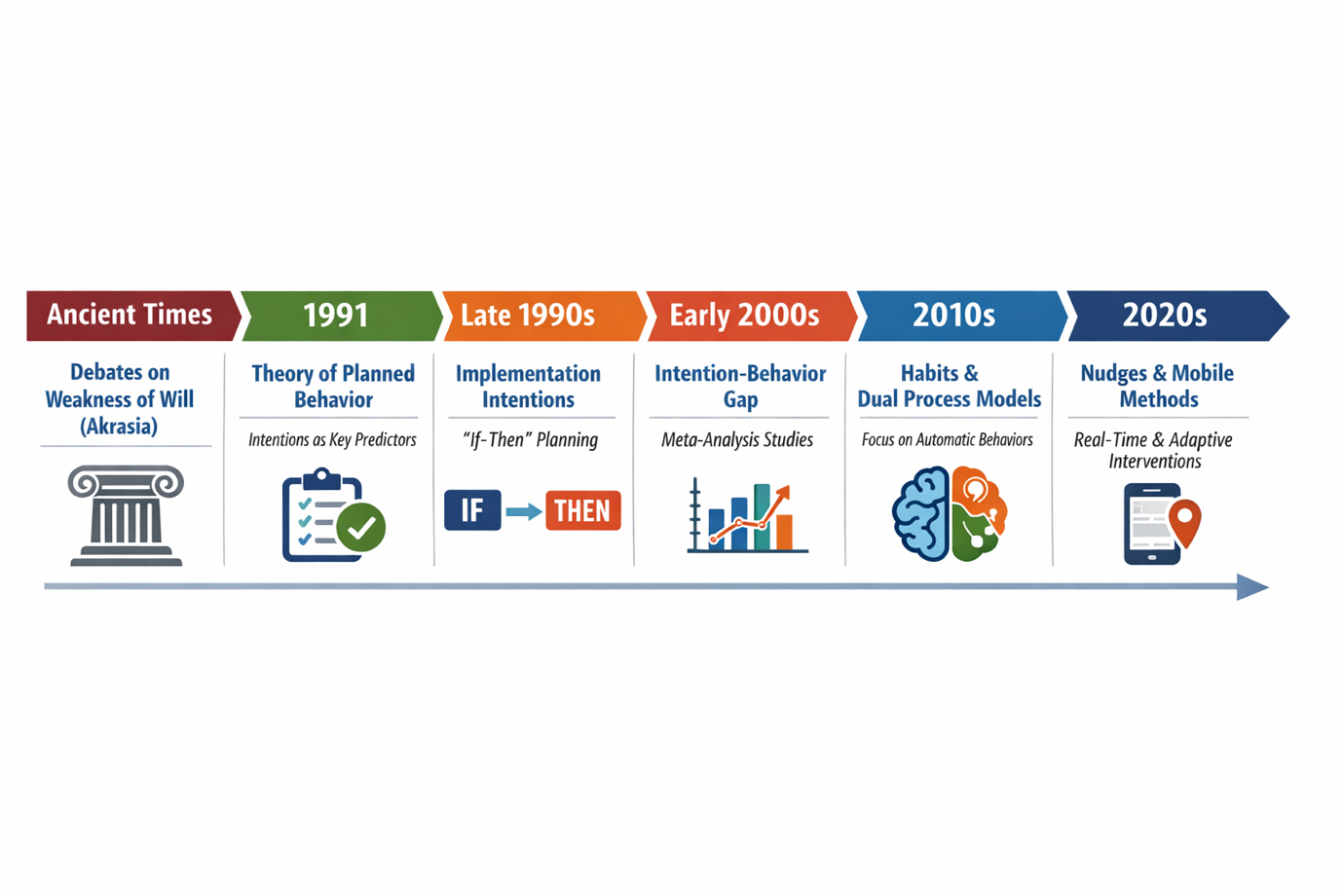 Ancient Times
Debates on Weakness of Will (Akrasia)

1991
Theory of Planned Behavior
Intentions as Key Predictors

Late 1990s
Implementation Intentions
"If-Then" Planning
IF
THEN

Early 2000s
Intention-Behavior Gap
Meta-Analysis Studies

2010s
Habits & Dual Process Models
Focus on Automatic Behaviors

2020s
Nudges & Mobile Methods
Real-Time & Adaptive Interventions